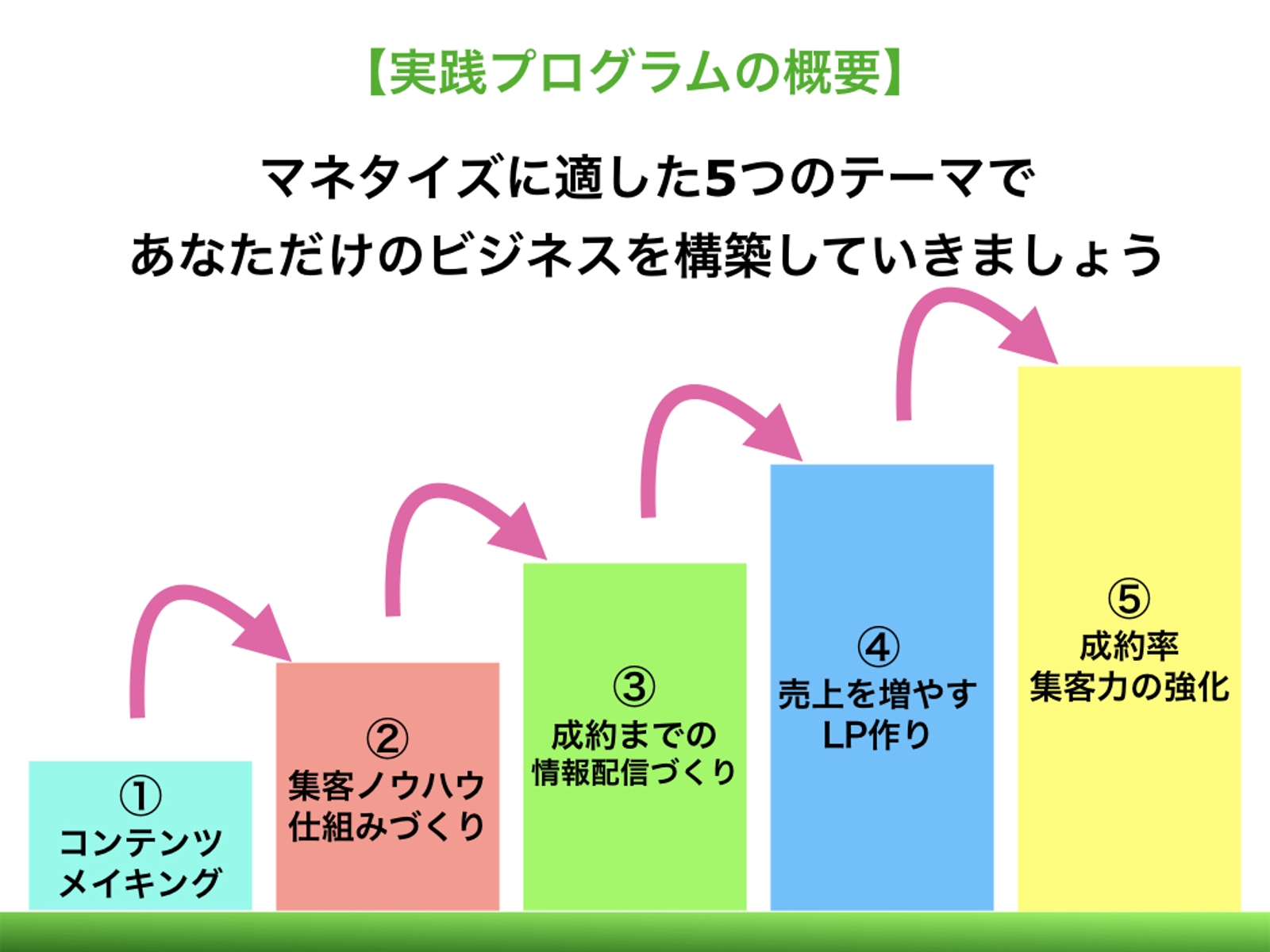 【実践プログラムの概要】

マネタイズに適した5つのテーマで
あなただけのビジネスを構築していきましょう

①
コンテンツ
メイキング

②
集客ノウハウ
仕組みづくり

③
成約までの
情報配信づくり

④
売上を増やす
LP作り

⑤
成約率
集客力の強化